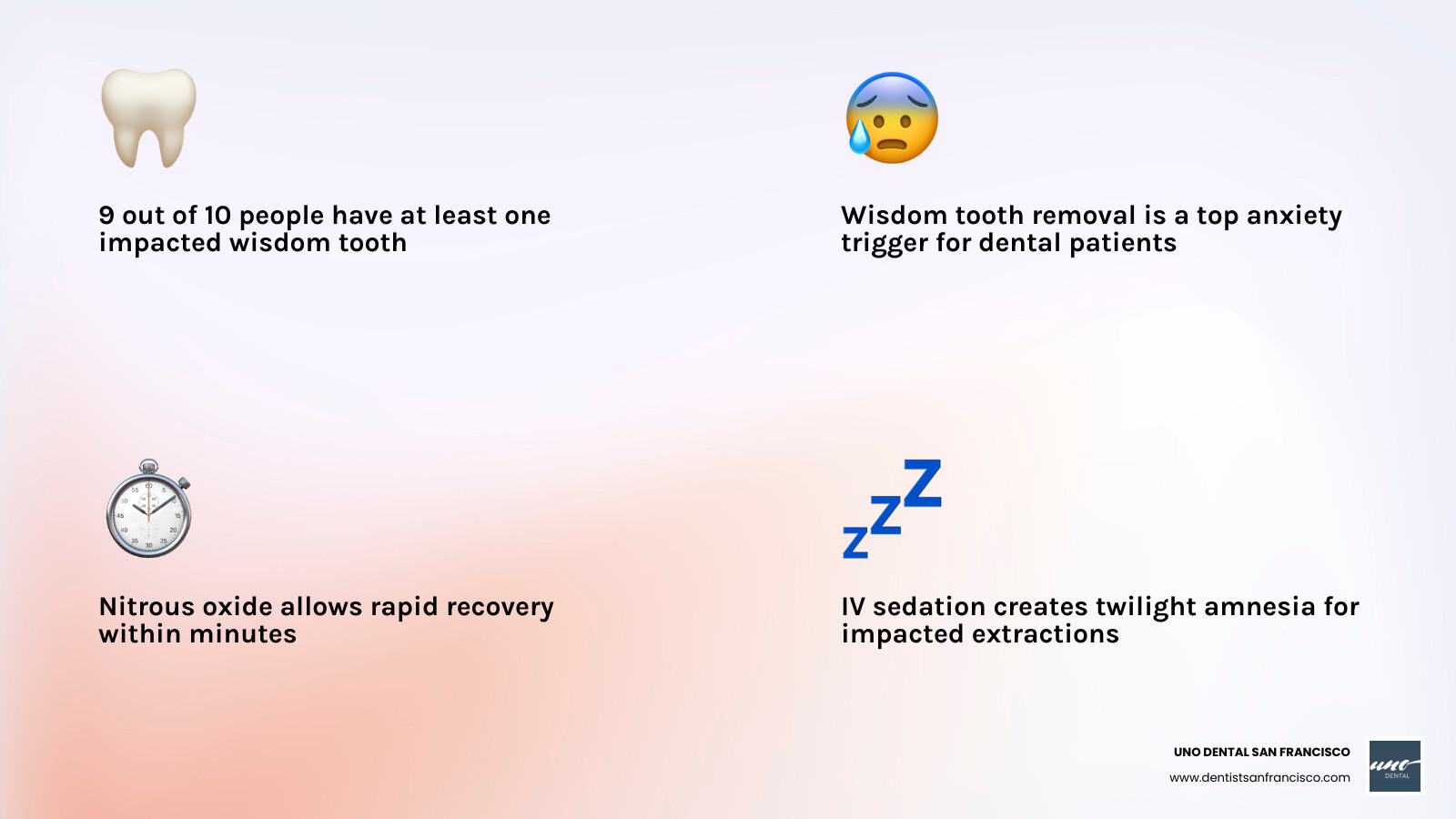 9 out of 10 people have at least one impacted wisdom tooth

Wisdom tooth removal is a top anxiety trigger for dental patients

Nitrous oxide allows rapid recovery within minutes

IV sedation creates twilight amnesia for impacted extractions

UNO DENTAL SAN FRANCISCO
www.dentistsanfrancisco.com

uno
DENTAL